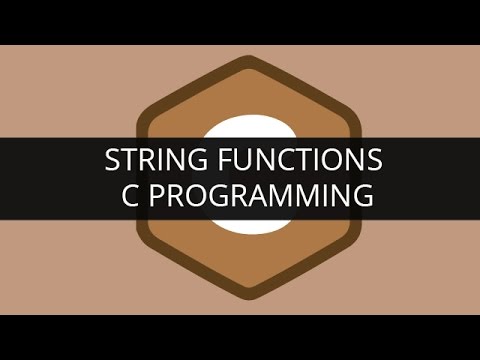 STRING FUNCTIONS
C PROGRAMMING